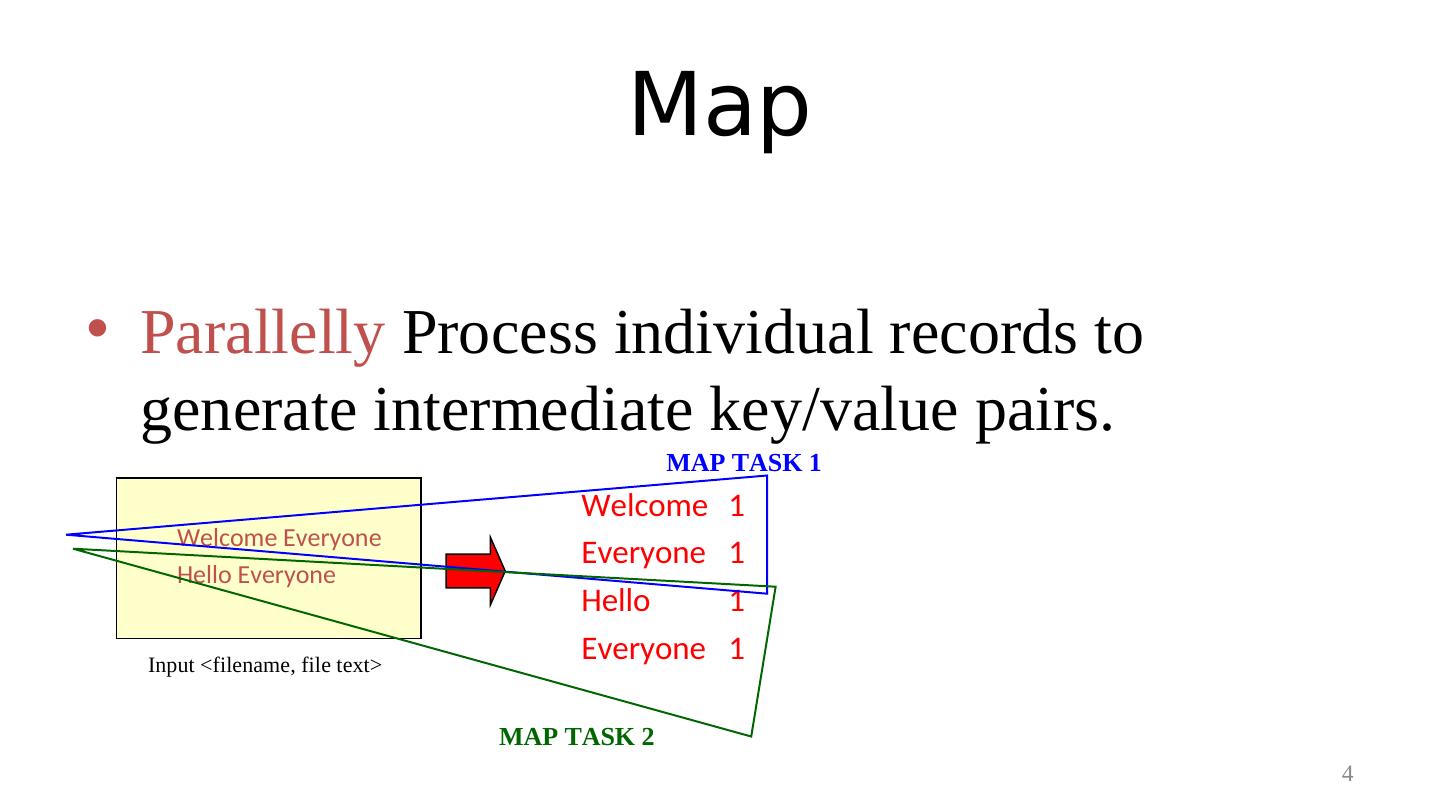 Map

• Parallelly Process individual records to generate intermediate key/value pairs.

MAP TASK 1

Welcome Everyone
Hello Everyone

Input <filename, file text>

Welcome 1
Everyone 1
Hello 1
Everyone 1

MAP TASK 2

4